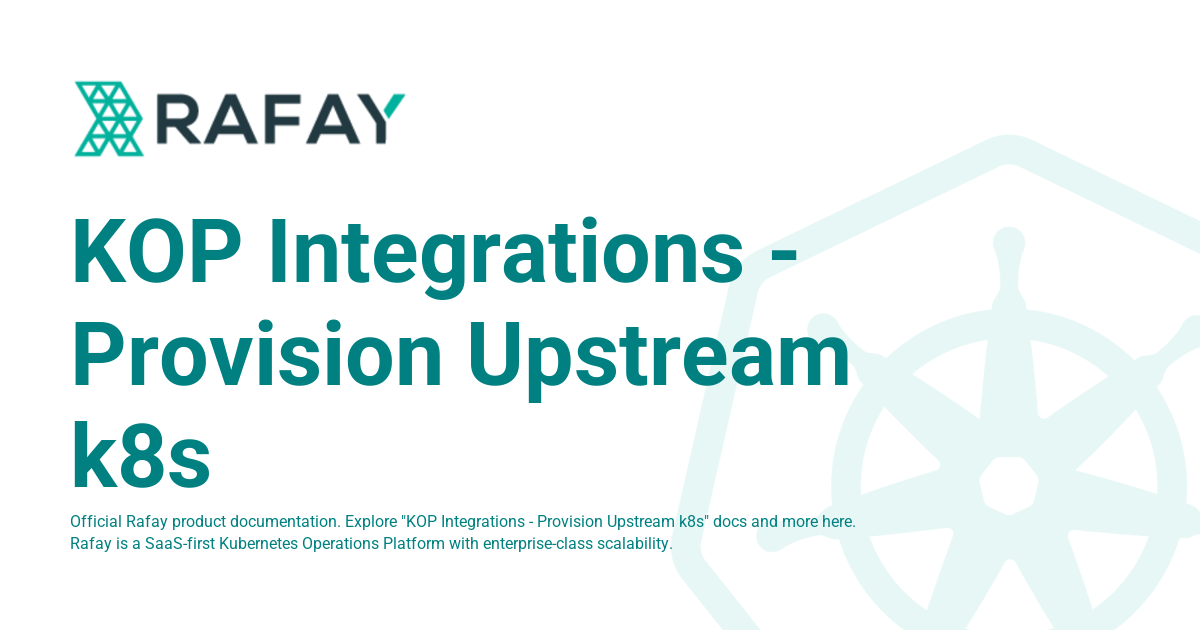 RAFAY

KOP Integrations - Provision Upstream k8s

Official Rafay product documentation. Explore "KOP Integrations - Provision Upstream k8s" docs and more here. Rafay is a SaaS-first Kubernetes Operations Platform with enterprise-class scalability.